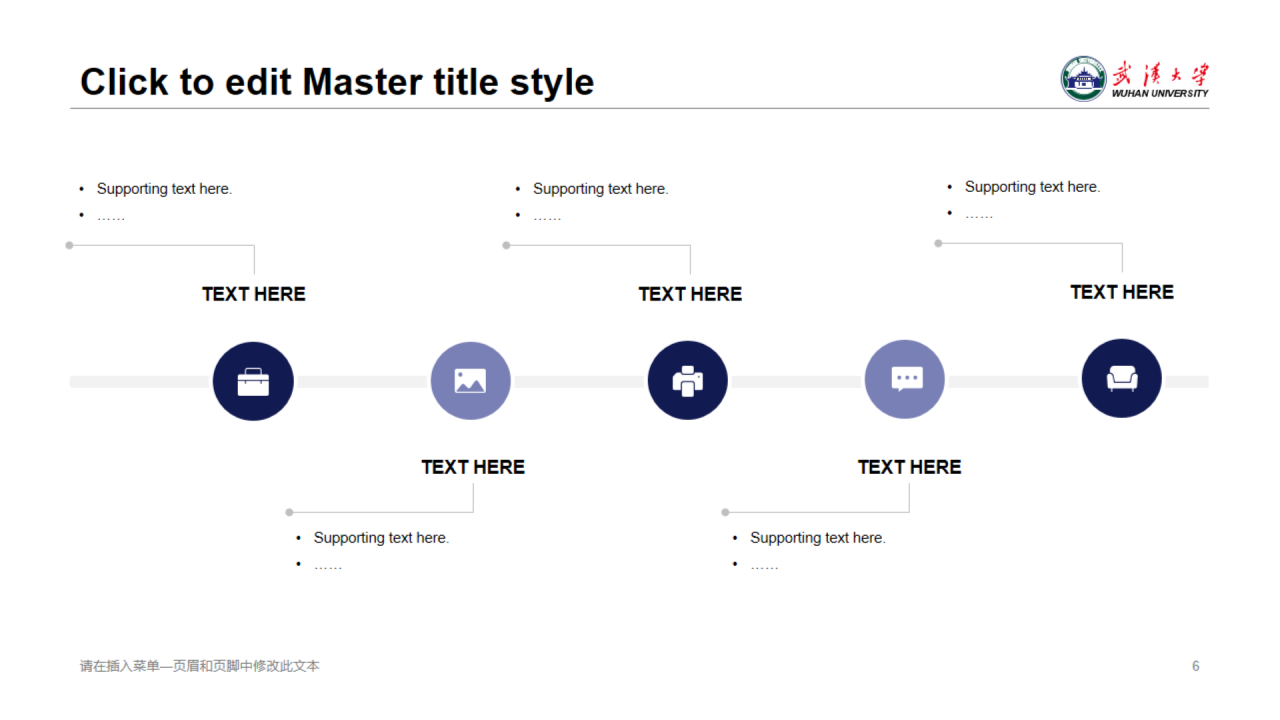 Click to edit Master title style

武漢大學
WUHAN UNIVERSITY

• Supporting text here.
• ……

TEXT HERE

• Supporting text here.
• ……

TEXT HERE

• Supporting text here.
• ……

TEXT HERE

TEXT HERE

• Supporting text here.
• ……

TEXT HERE

• Supporting text here.
• ……

请在插入菜单—页眉和页脚中修改此文本

6